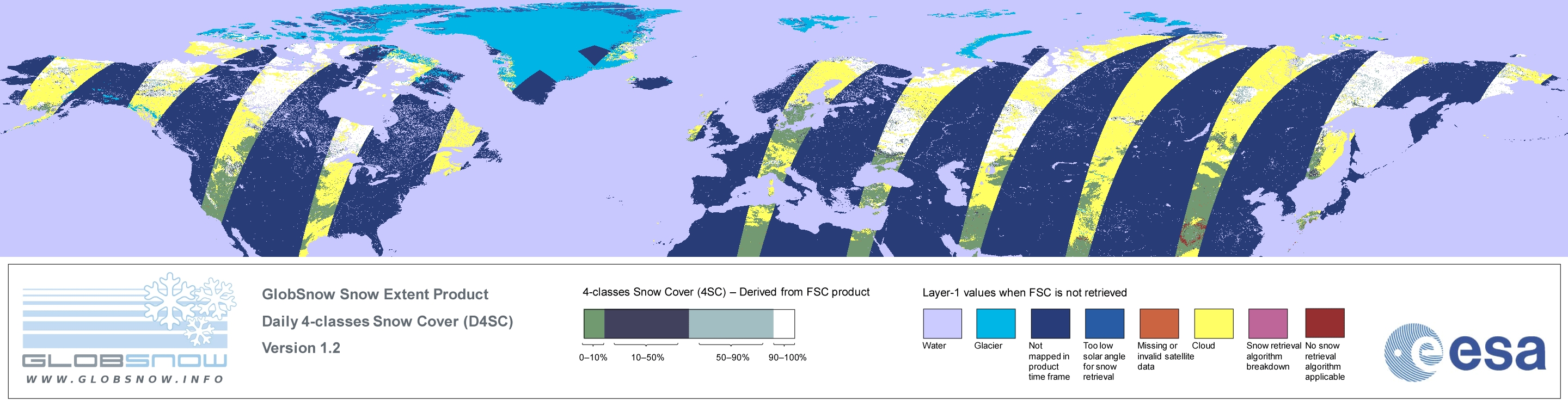 GLOBSNOW
WWW.GLOBSNOW.INFO

GlobSnow Snow Extent Product
Daily 4-classes Snow Cover (D4SC)
Version 1.2

4-classes Snow Cover (4SC) – Derived from FSC product

0–10%
10–50%
50–90%
90–100%

Layer-1 values when FSC is not retrieved

Water
Glacier
Not mapped in product time frame
Too low solar angle for snow retrieval
Missing or invalid satellite data
Cloud
Snow retrieval algorithm breakdown
No snow retrieval algorithm applicable

esa